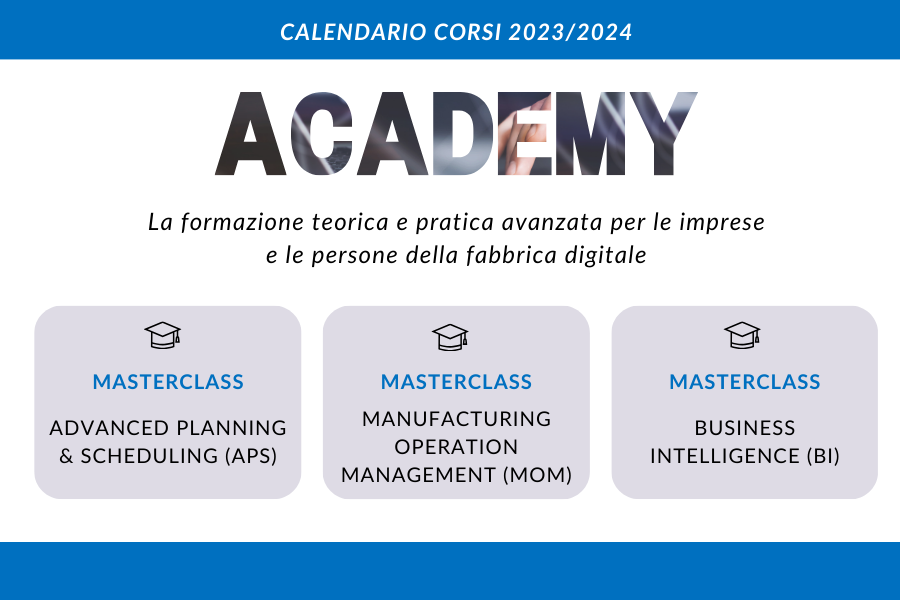 CALENDARIO CORSI 2023/2024

ACADEMY

La formazione teorica e pratica avanzata per le imprese e le persone della fabbrica digitale

MASTERCLASS

ADVANCED PLANNING & SCHEDULING (APS)

MASTERCLASS

MANUFACTURING OPERATION MANAGEMENT (MOM)

MASTERCLASS

BUSINESS INTELLIGENCE (BI)